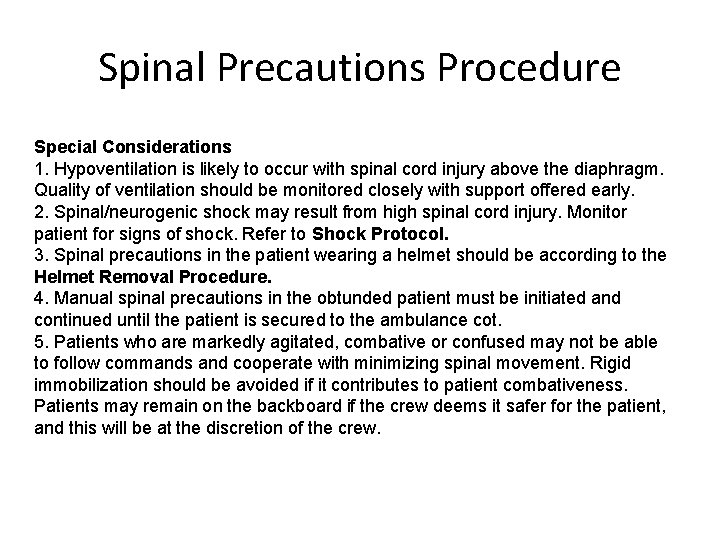 Spinal Precautions Procedure

Special Considerations
1. Hypoventilation is likely to occur with spinal cord injury above the diaphragm. Quality of ventilation should be monitored closely with support offered early.
2. Spinal/neurogenic shock may result from high spinal cord injury. Monitor patient for signs of shock. Refer to Shock Protocol.
3. Spinal precautions in the patient wearing a helmet should be according to the Helmet Removal Procedure.
4. Manual spinal precautions in the obtunded patient must be initiated and continued until the patient is secured to the ambulance cot.
5. Patients who are markedly agitated, combative or confused may not be able to follow commands and cooperate with minimizing spinal movement. Rigid immobilization should be avoided if it contributes to patient combativeness. Patients may remain on the backboard if the crew deems it safer for the patient, and this will be at the discretion of the crew.